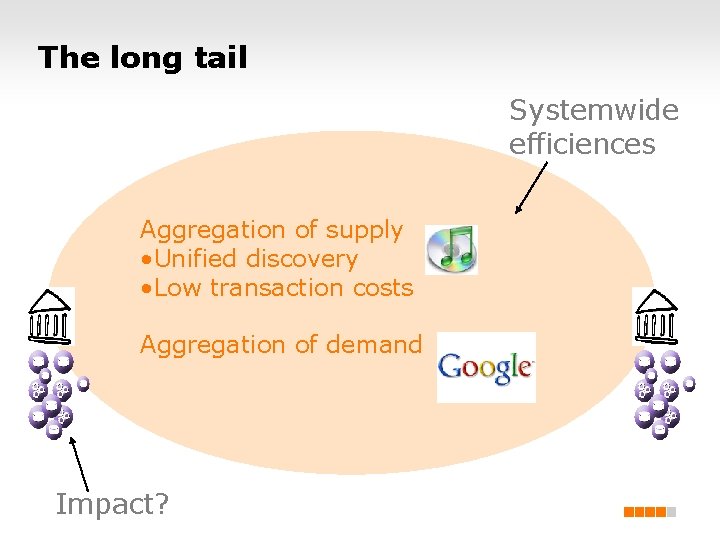 The long tail

Systemwide efficiences

Aggregation of supply
•Unified discovery
•Low transaction costs

Aggregation of demand

Google

Impact?